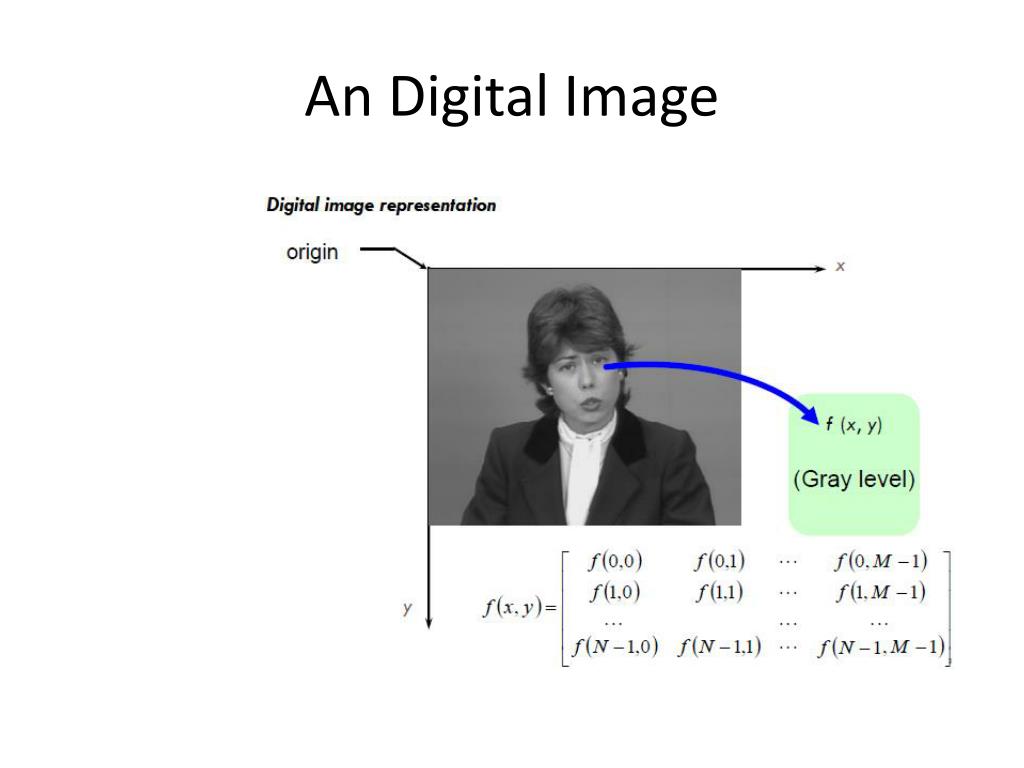 An Digital Image

Digital image representation

origin

x

f (x, y)

(Gray level)

y

$f(x,y)=\begin{bmatrix} f(0,0) & f(0,1) & \cdots & f(0,M-1) \\ f(1,0) & f(1,1) & \cdots & f(1,M-1) \\ \cdots & & \cdots & \cdots \\ f(N-1,0) & f(N-1,1) & \cdots & f(N-1,M-1) \end{bmatrix}$